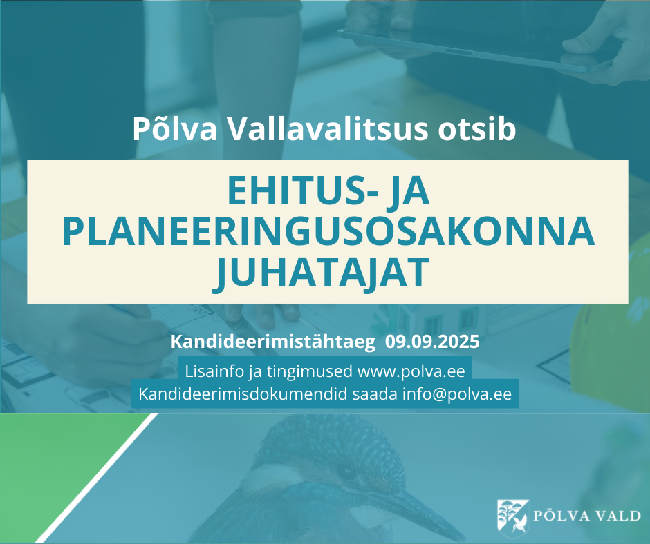 Põlva Vallavalitsus otsib

EHITUS- JA PLANEERINGUSOSAKONNA JUHATAJAT

Kandideerimistähtaeg 09.09.2025

Lisainfo ja tingimused www.polva.ee

Kandideerimisdokumendid saada info@polva.ee

PÕLVA VALD